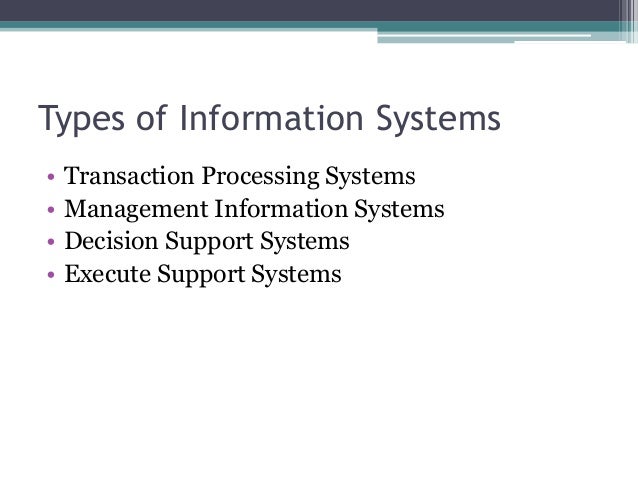 Types of Information Systems

• Transaction Processing Systems
• Management Information Systems
• Decision Support Systems
• Execute Support Systems